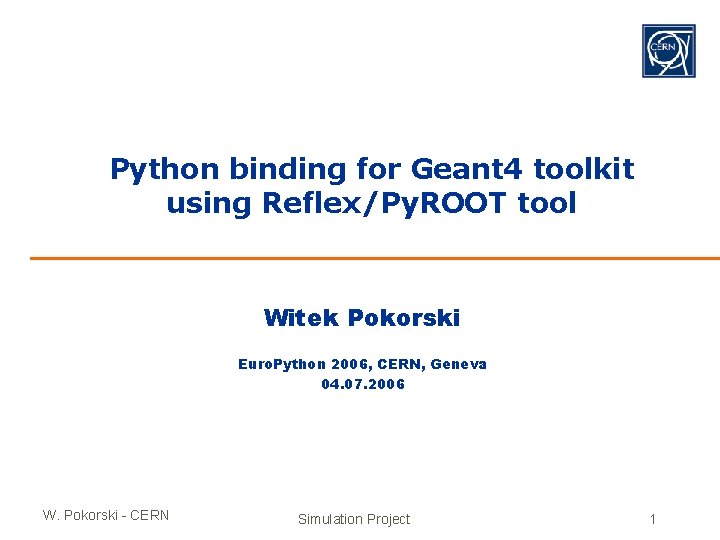 CERN

Python binding for Geant4 toolkit using Reflex/PyROOT tool

Witek Pokorski

EuroPython 2006, CERN, Geneva
04.07.2006

W. Pokorski - CERN

Simulation Project

1